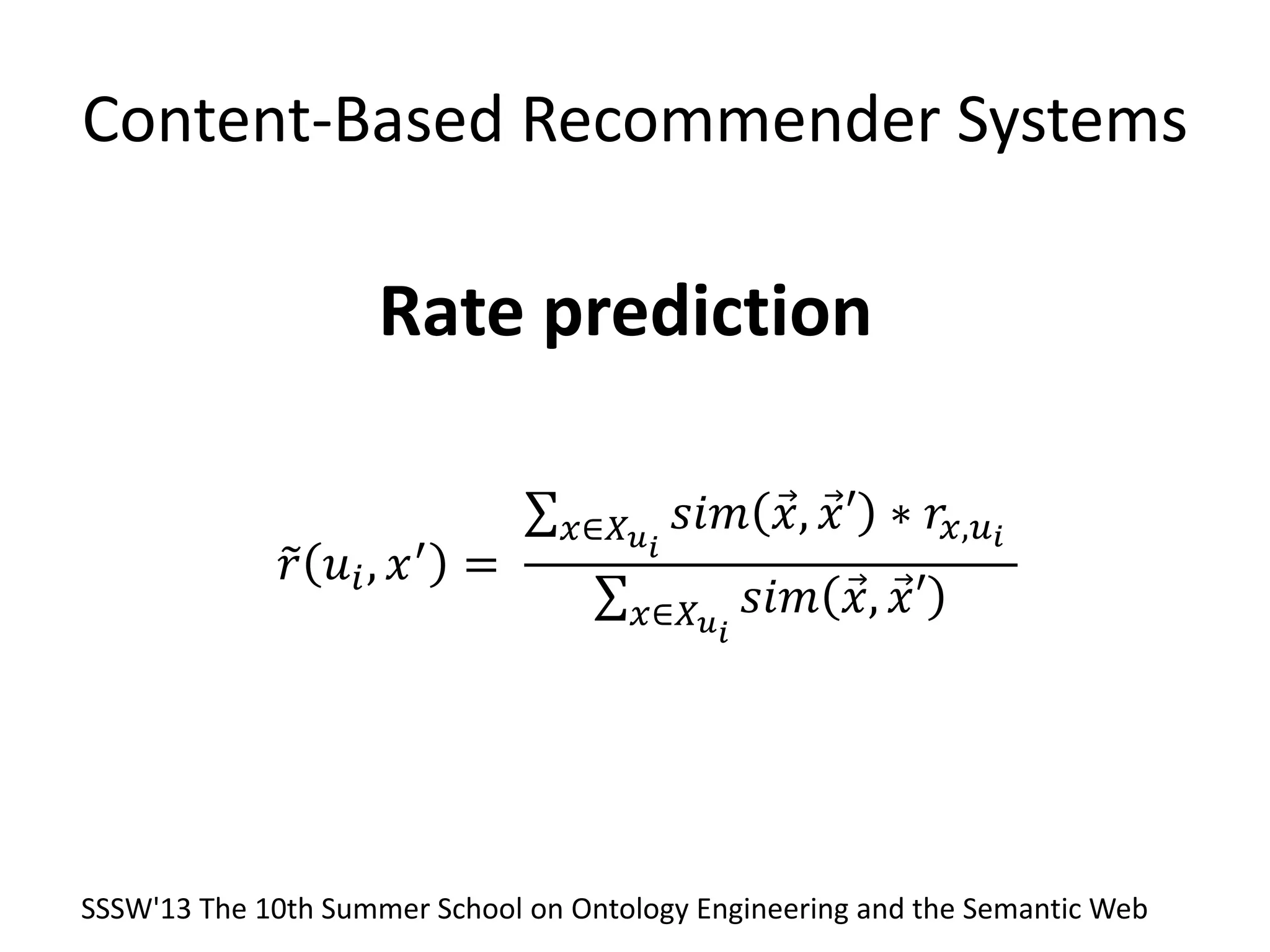 Content-Based Recommender Systems

Rate prediction

$\tilde{r}(u_i, x') = \frac{\sum_{x \in X_{u_i}} sim(\vec{x}, \vec{x}') * r_{x,u_i}}{\sum_{x \in X_{u_i}} sim(\vec{x}, \vec{x}')}$

SSSW'13 The 10th Summer School on Ontology Engineering and the Semantic Web